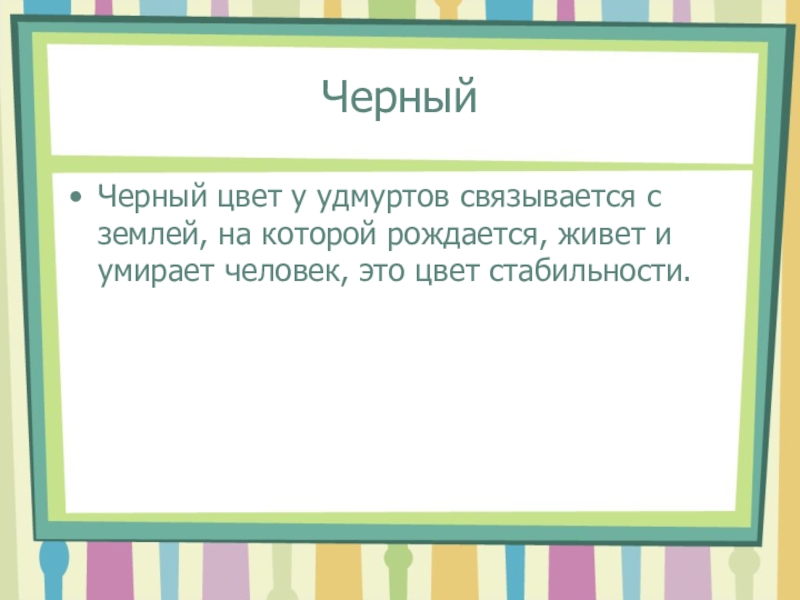 Черный

• Черный цвет у удмуртов связывается с землей, на которой рождается, живет и умирает человек, это цвет стабильности.